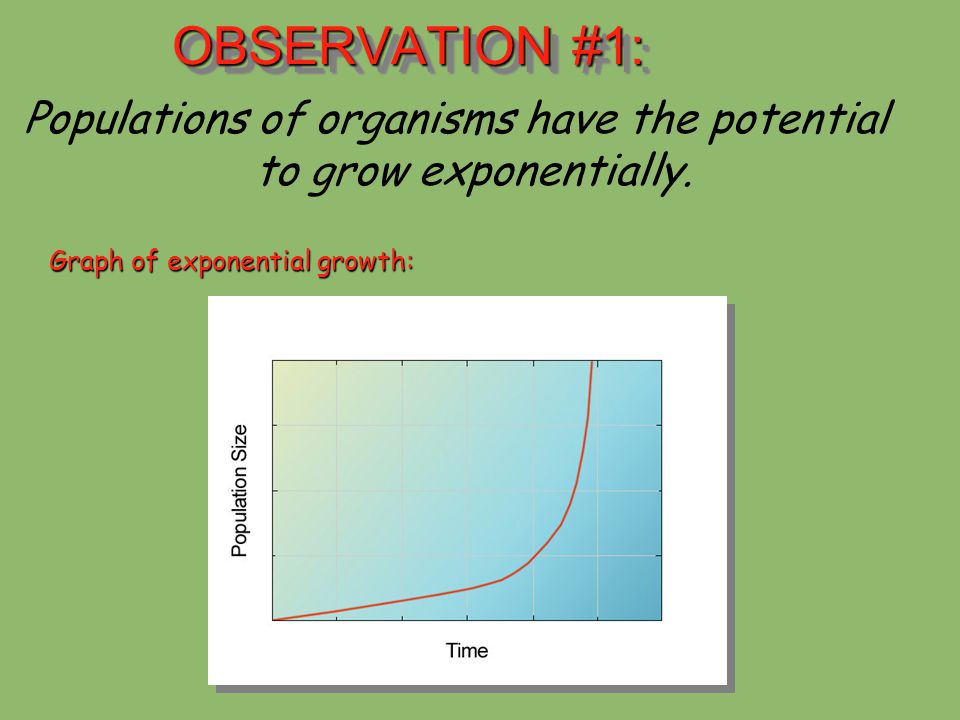 OBSERVATION #1:

Populations of organisms have the potential to grow exponentially.

Graph of exponential growth:

Population Size

Time